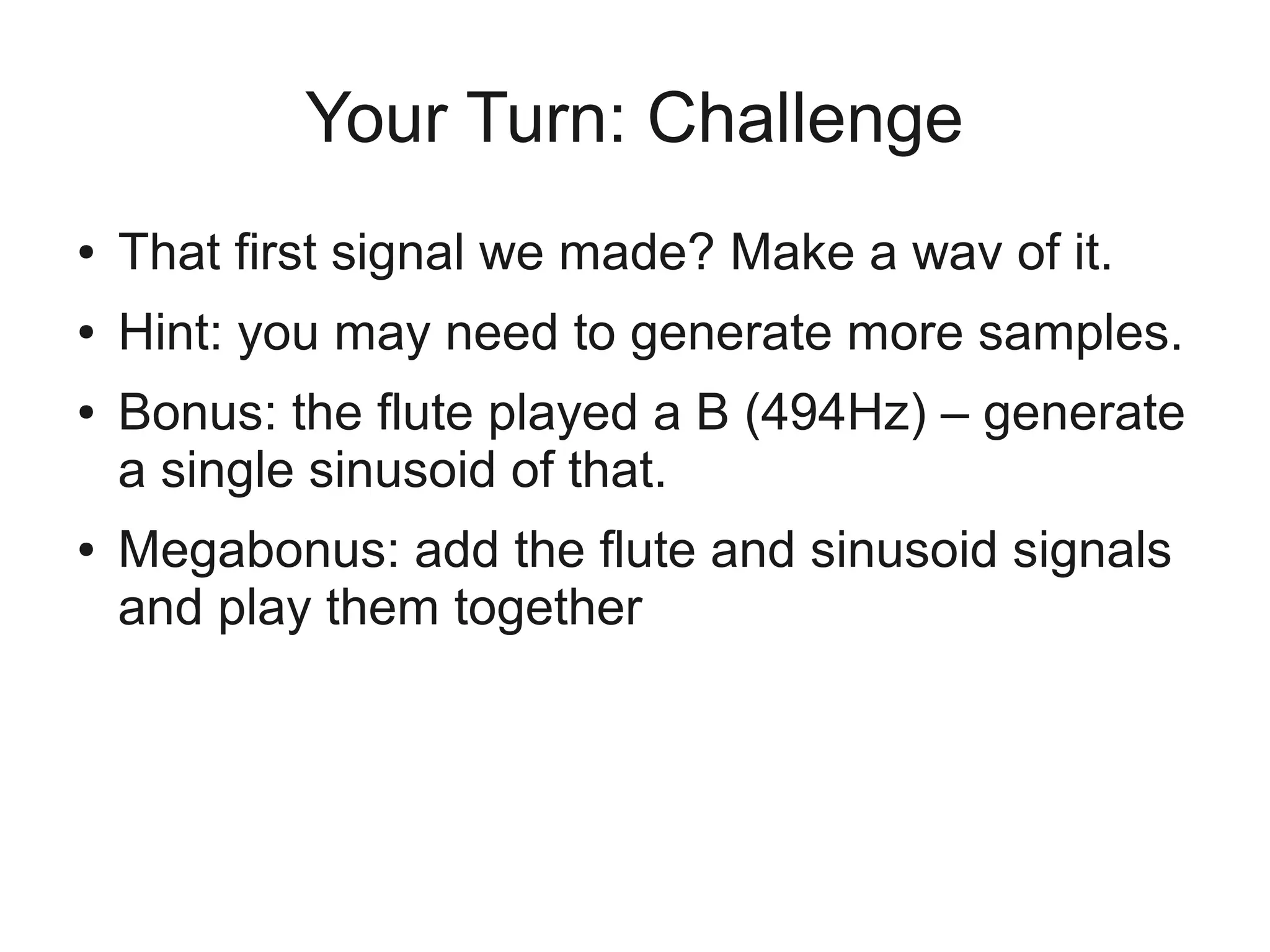 Your Turn: Challenge

• That first signal we made? Make a wav of it.
• Hint: you may need to generate more samples.
• Bonus: the flute played a B (494Hz) – generate a single sinusoid of that.
• Megabonus: add the flute and sinusoid signals and play them together